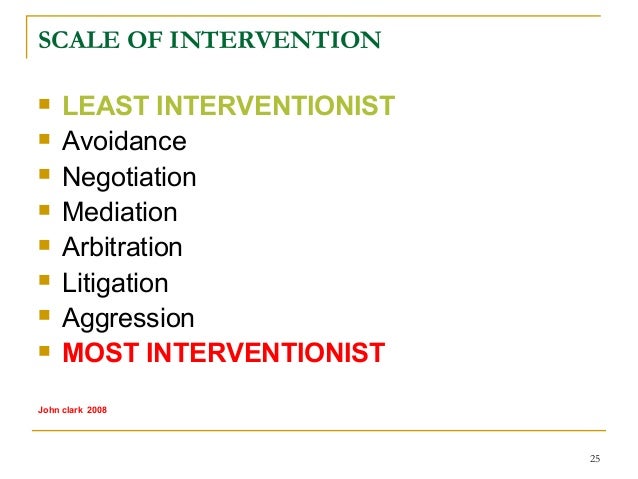 SCALE OF INTERVENTION

- LEAST INTERVENTIONIST
- Avoidance
- Negotiation
- Mediation
- Arbitration
- Litigation
- Aggression
- MOST INTERVENTIONIST

John clark 2008

25